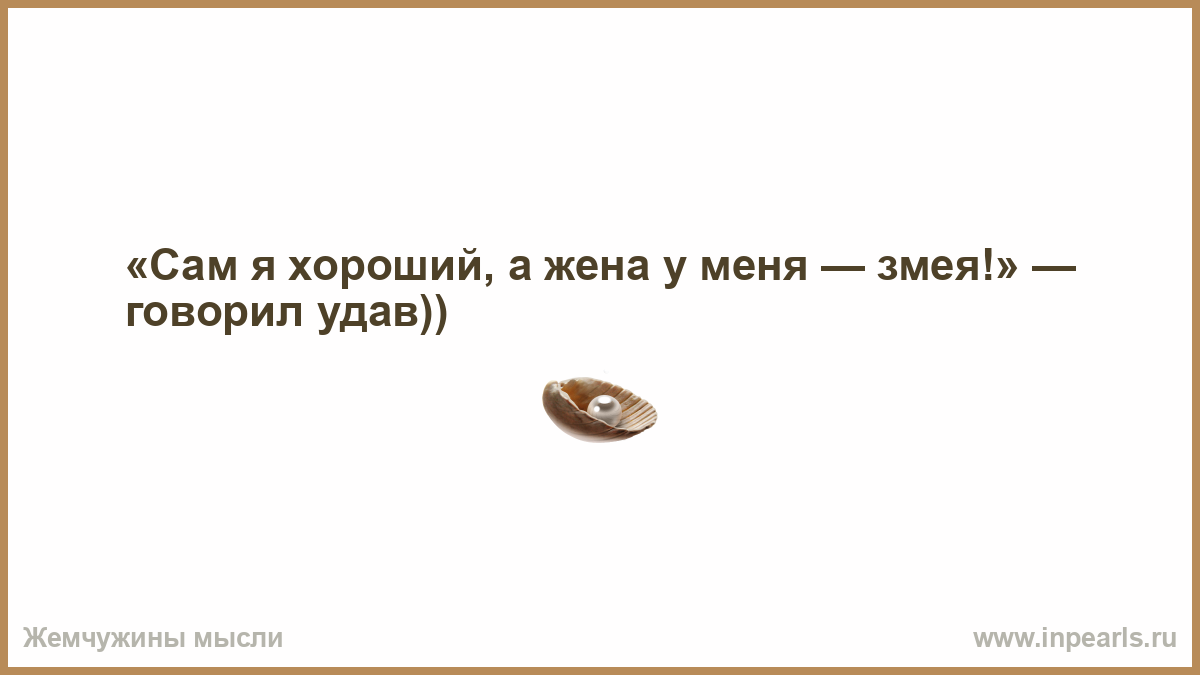 «Сам я хороший, а жена у меня — змея!» — говорил удав))

Жемчужины мысли

www.inpearls.ru